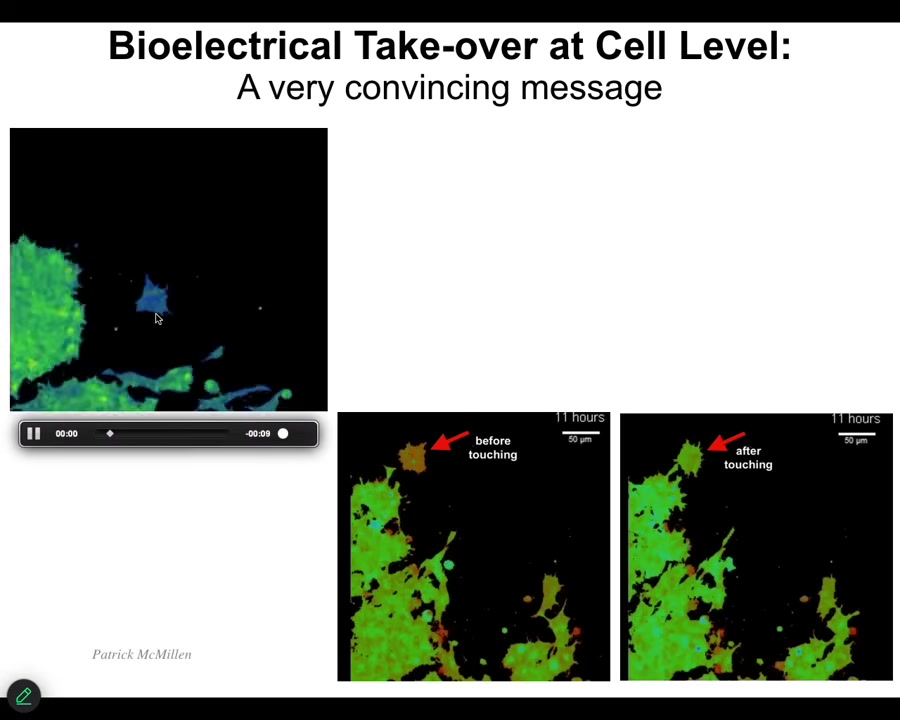 Bioelectrical Take-over at Cell Level:
A very convincing message

00:00 -00:09

11 hours
50 μm
before touching

11 hours
50 μm
after touching

Patrick McMillen